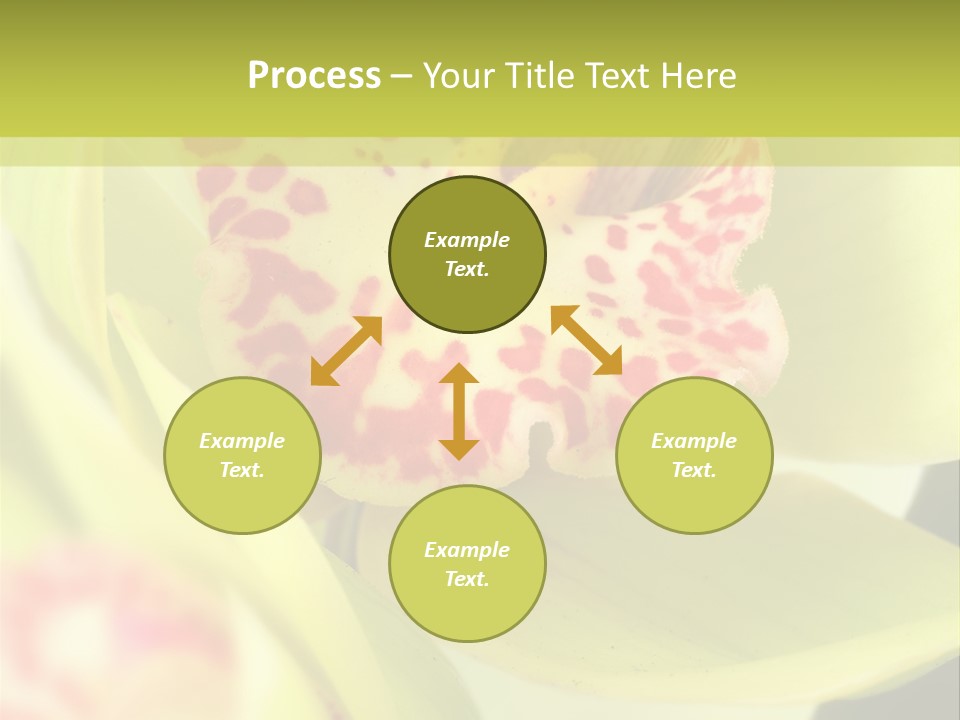 Process – Your Title Text Here

Example Text.

Example Text.

Example Text.

Example Text.